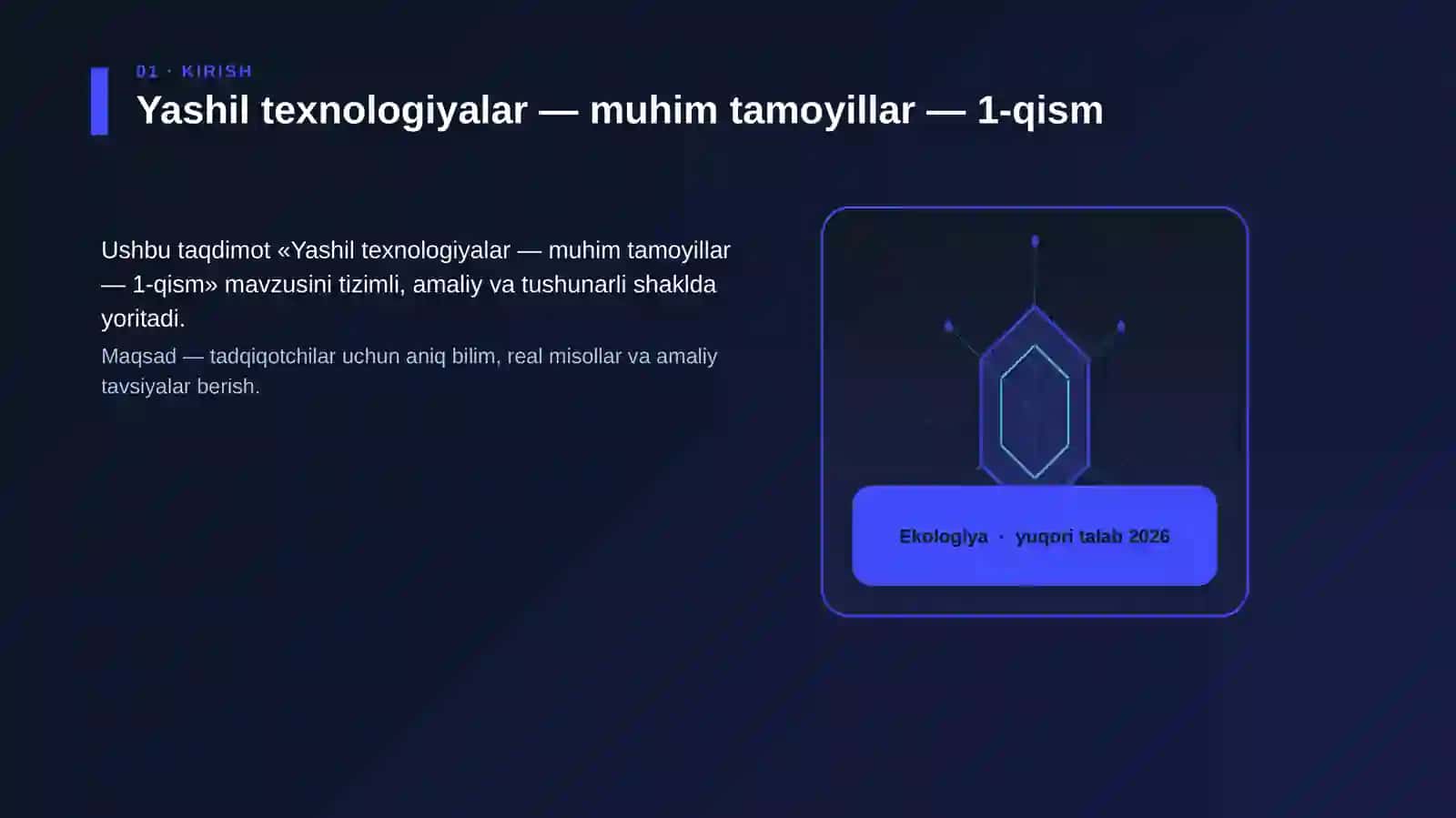 01 · KIRISH

Yashil texnologiyalar — muhim tamoyillar — 1-qism

Ushbu taqdimot «Yashil texnologiyalar — muhim tamoyillar — 1-qism» mavzusini tizimli, amaliy va tushunarli shaklda yoritadi.

Maqsad — tadqiqotchilar uchun aniq bilim, real misollar va amaliy tavsiyalar berish.

Ekologiya · yuqori talab 2026